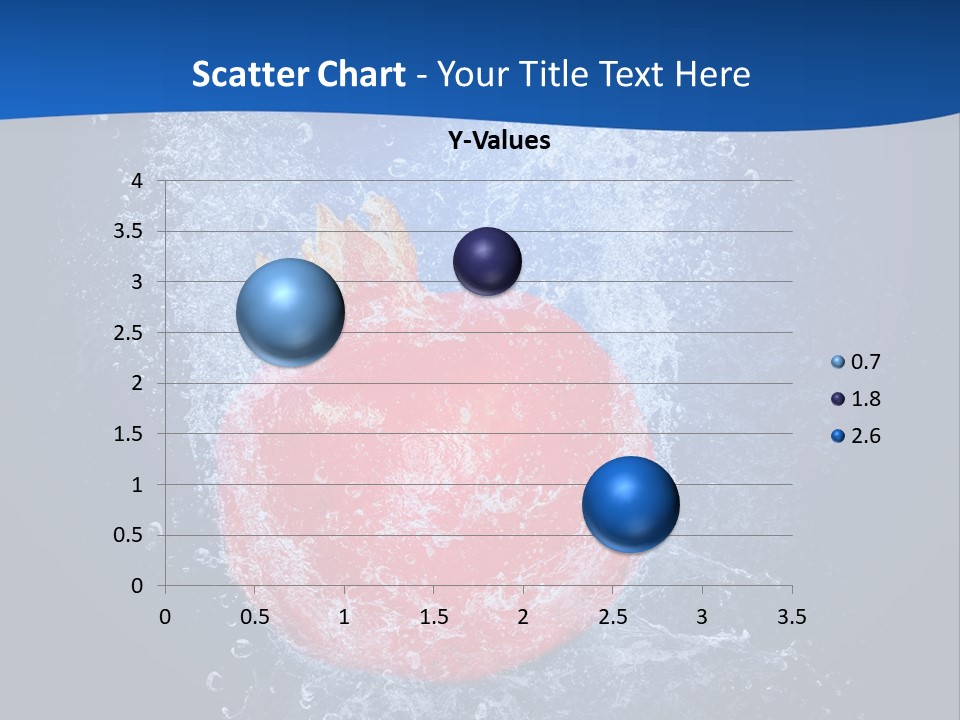 Scatter Chart - Your Title Text Here

Y-Values

4
3.5
3
2.5
2
1.5
1
0.5
0

0 0.5 1 1.5 2 2.5 3 3.5

0.7
1.8
2.6